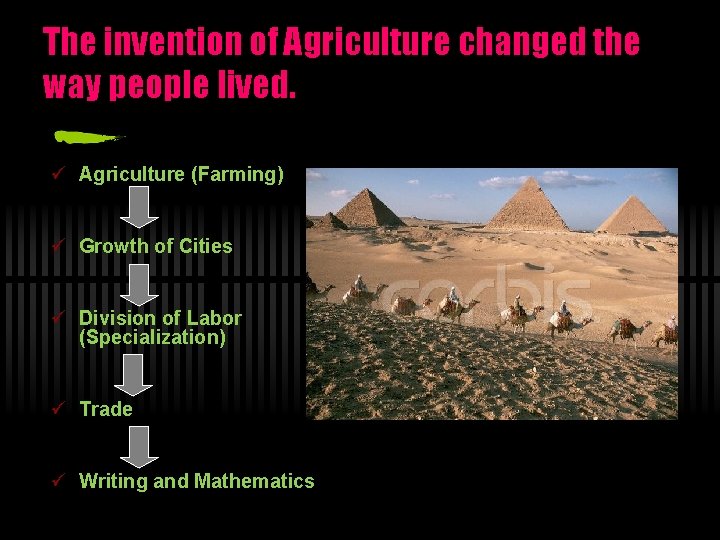 The invention of Agriculture changed the way people lived.

✓ Agriculture (Farming)

✓ Growth of Cities

✓ Division of Labor (Specialization)

✓ Trade

✓ Writing and Mathematics

corbis